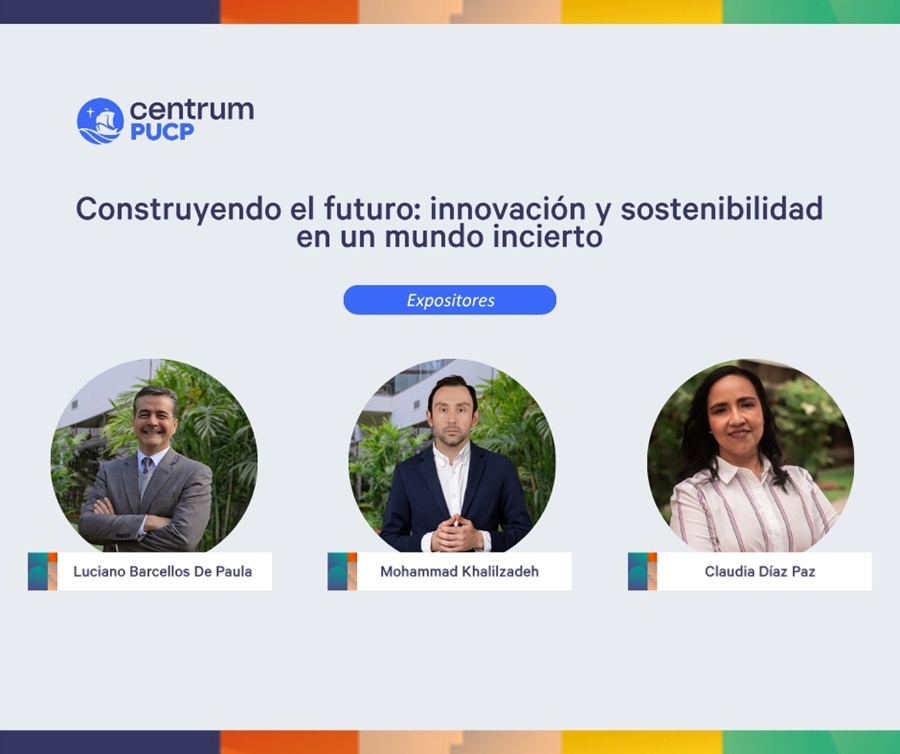 centrum
PUCP

Construyendo el futuro: innovación y sostenibilidad en un mundo incierto

Expositores

Luciano Barcellos De Paula

Mohammad Khalilzadeh

Claudia Díaz Paz